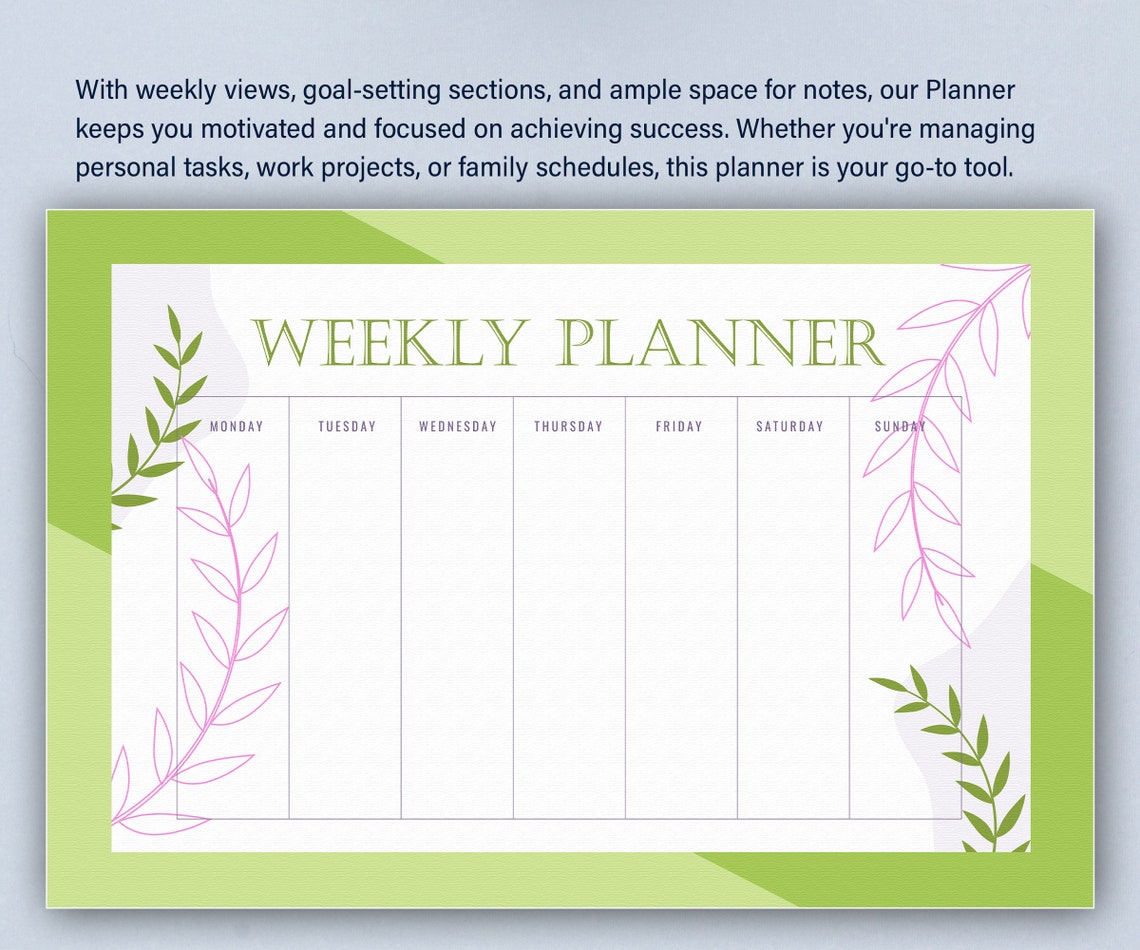 With weekly views, goal-setting sections, and ample space for notes, our Planner keeps you motivated and focused on achieving success. Whether you're managing personal tasks, work projects, or family schedules, this planner is your go-to tool.

WEEKLY PLANNER

| MONDAY | TUESDAY | WEDNESDAY | THURSDAY | FRIDAY | SATURDAY | SUNDAY |
|---|---|---|---|---|---|---|
| | | | | | | |